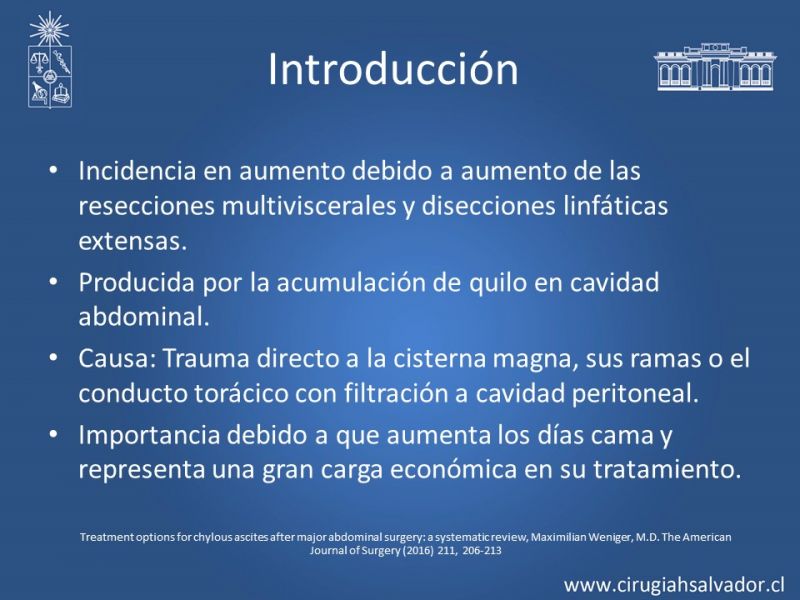 Introducción

• Incidencia en aumento debido a aumento de las resecciones multiviscerales y disecciones linfáticas extensas.

• Producida por la acumulación de quilo en cavidad abdominal.

• Causa: Trauma directo a la cisterna magna, sus ramas o el conducto torácico con filtración a cavidad peritoneal.

• Importancia debido a que aumenta los días cama y representa una gran carga económica en su tratamiento.

Treatment options for chylous ascites after major abdominal surgery: a systematic review, Maximilian Weniger, M.D. The American Journal of Surgery (2016) 211, 206-213

www.cirugiahsalvador.cl